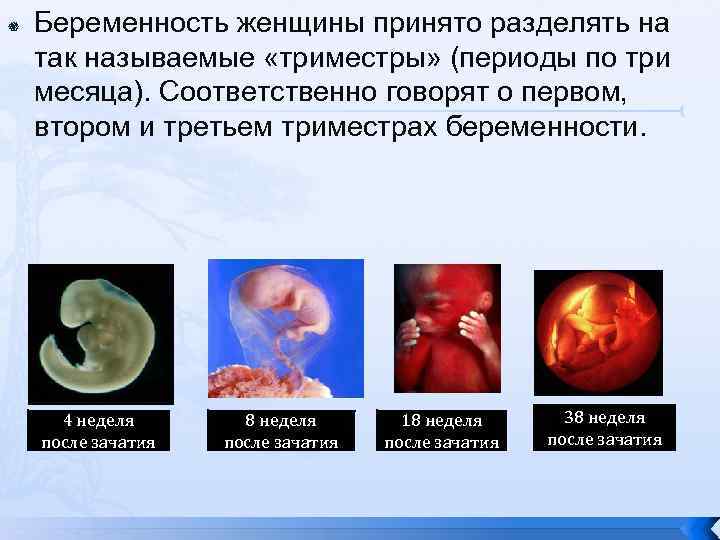 Беременность женщины принято разделять на так называемые «триместры» (периоды по три месяца). Соответственно говорят о первом, втором и третьем триместрах беременности.

4 неделя после зачатия

8 неделя после зачатия

18 неделя после зачатия

38 неделя после зачатия